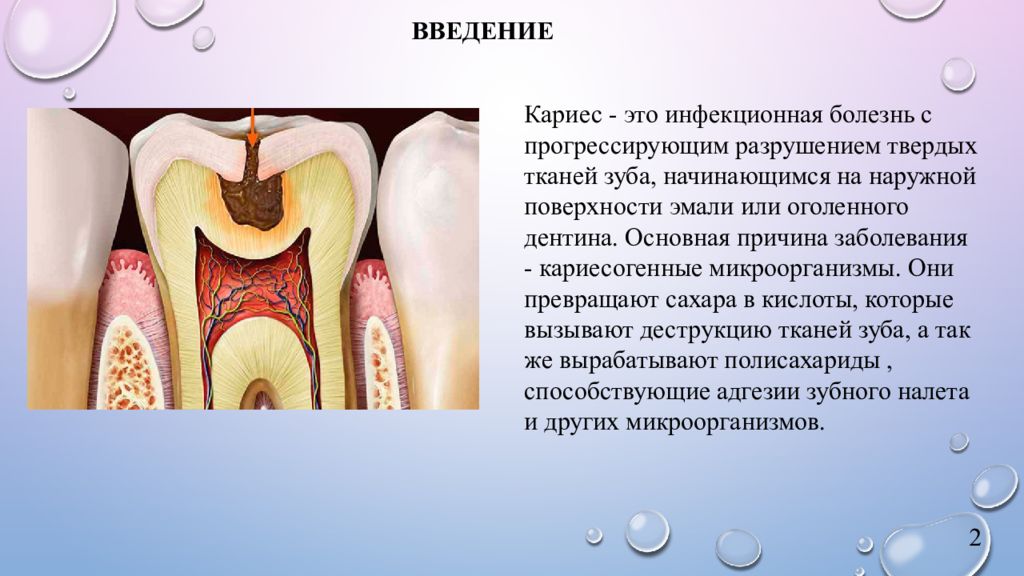 ВВЕДЕНИЕ

Кариес - это инфекционная болезнь с прогрессирующим разрушением твердых тканей зуба, начинающимся на наружной поверхности эмали или оголенного дентина. Основная причина заболевания - кариесогенные микроорганизмы. Они превращают сахара в кислоты, которые вызывают деструкцию тканей зуба, а так же вырабатывают полисахариды , способствующие адгезии зубного налета и других микроорганизмов.

2